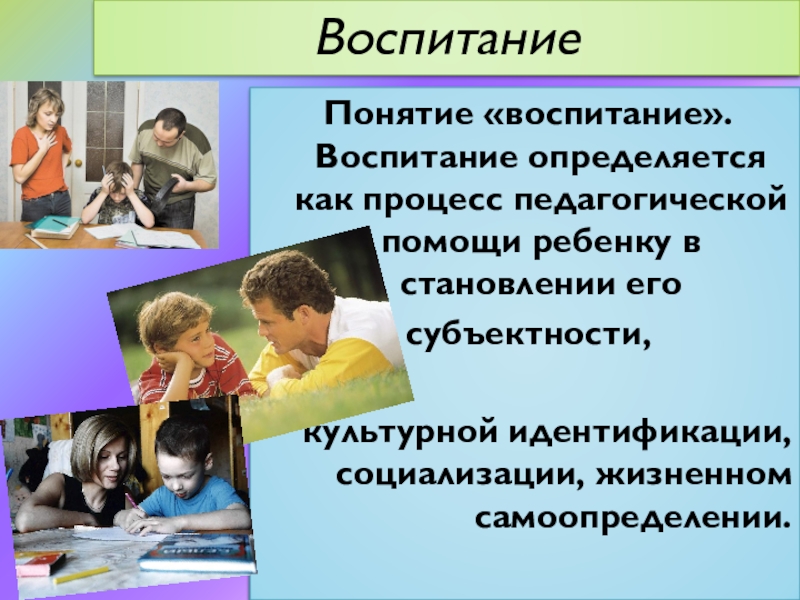 Воспитание

Понятие «воспитание». Воспитание определяется как процесс педагогической помощи ребенку в становлении его субъектности,

культурной идентификации, социализации, жизненном самоопределении.